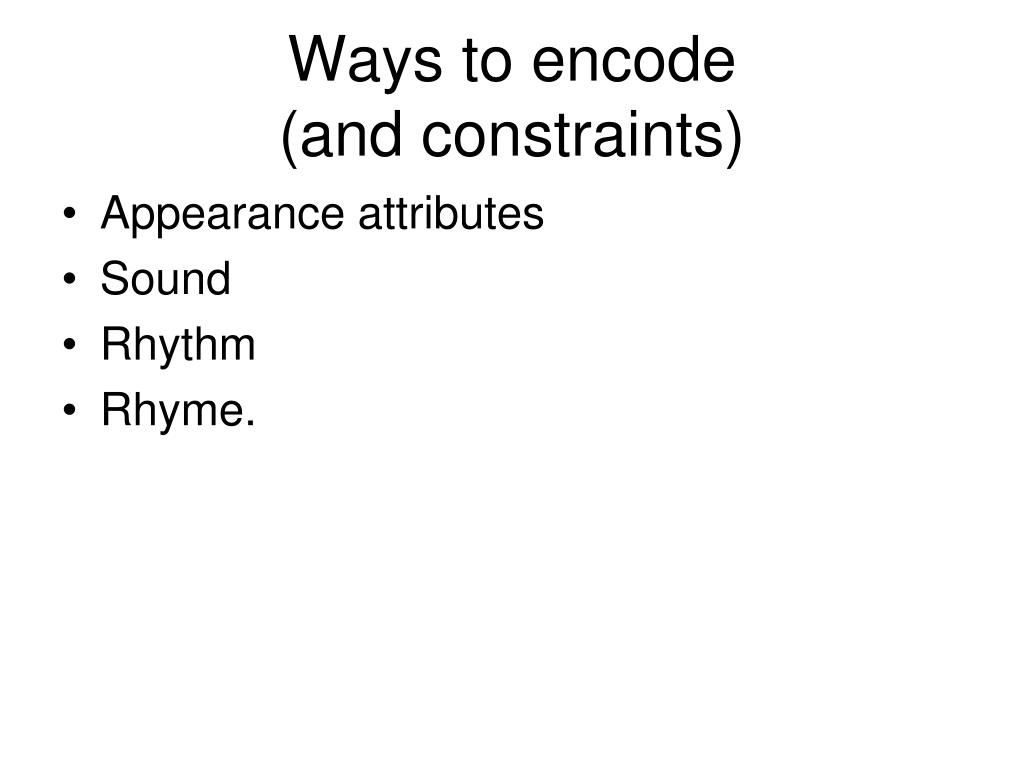 Ways to encode
(and constraints)

• Appearance attributes
• Sound
• Rhythm
• Rhyme.